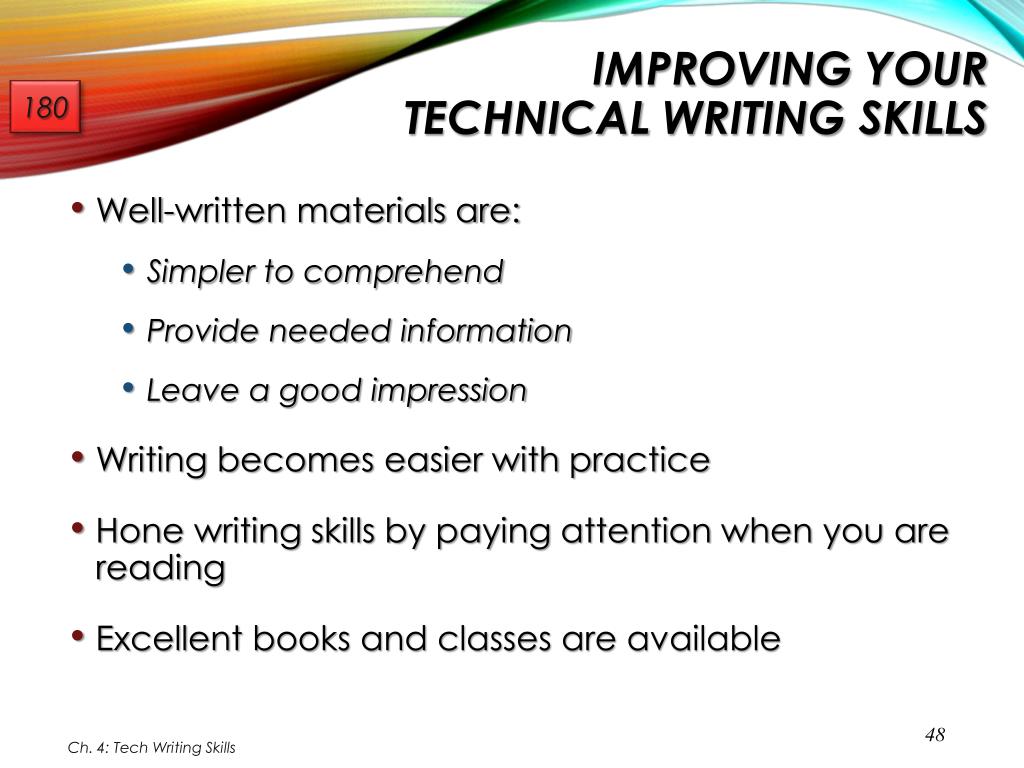 180

IMPROVING YOUR TECHNICAL WRITING SKILLS

• Well-written materials are:
• Simpler to comprehend
• Provide needed information
• Leave a good impression
• Writing becomes easier with practice
• Hone writing skills by paying attention when you are reading
• Excellent books and classes are available

Ch. 4: Tech Writing Skills

48